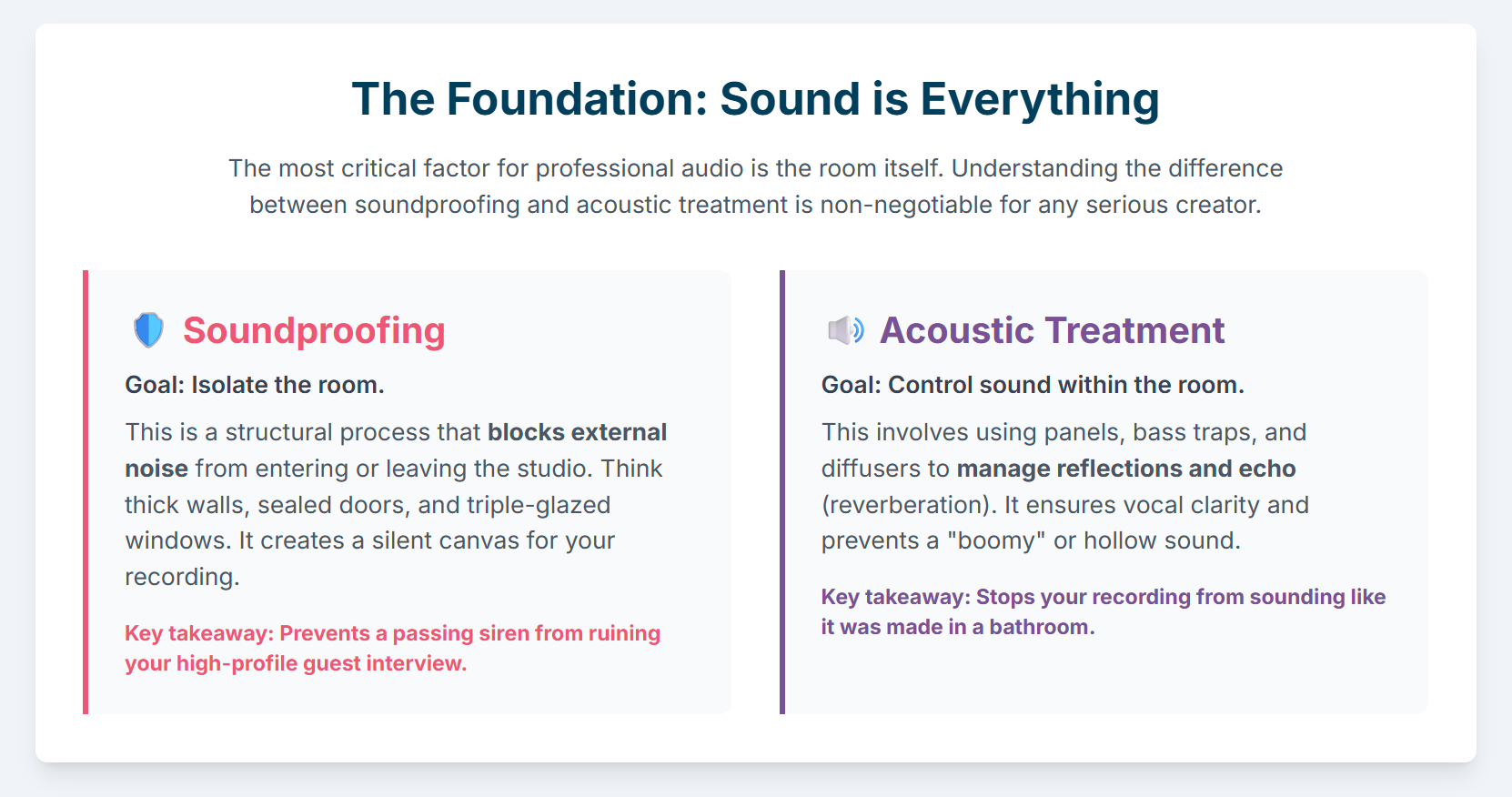 The Foundation: Sound is Everything

The most critical factor for professional audio is the room itself. Understanding the difference between soundproofing and acoustic treatment is non-negotiable for any serious creator.

Soundproofing

Goal: Isolate the room.

This is a structural process that blocks external noise from entering or leaving the studio. Think thick walls, sealed doors, and triple-glazed windows. It creates a silent canvas for your recording.

Key takeaway: Prevents a passing siren from ruining your high-profile guest interview.

Acoustic Treatment

Goal: Control sound within the room.

This involves using panels, bass traps, and diffusers to manage reflections and echo (reverberation). It ensures vocal clarity and prevents a "boomy" or hollow sound.

Key takeaway: Stops your recording from sounding like it was made in a bathroom.